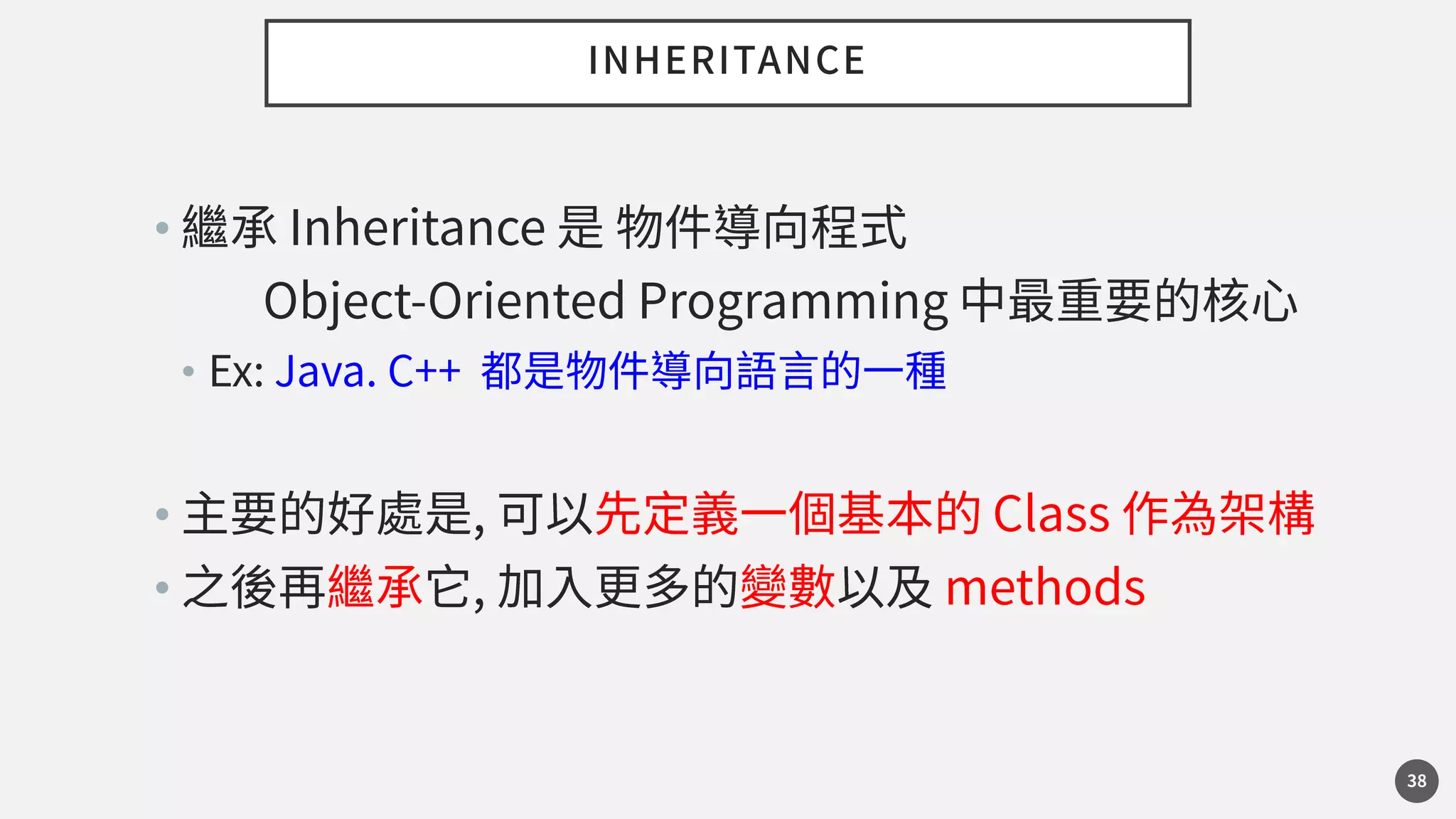 INHERITANCE

• 繼承 Inheritance 是 物件導向程式 Object-Oriented Programming 中最重要的核心

• Ex: Java. C++ 都是物件導向語言的一種

• 主要的好處是, 可以先定義一個基本的 Class 作為架構

• 之後再繼承它, 加入更多的變數以及 methods

38